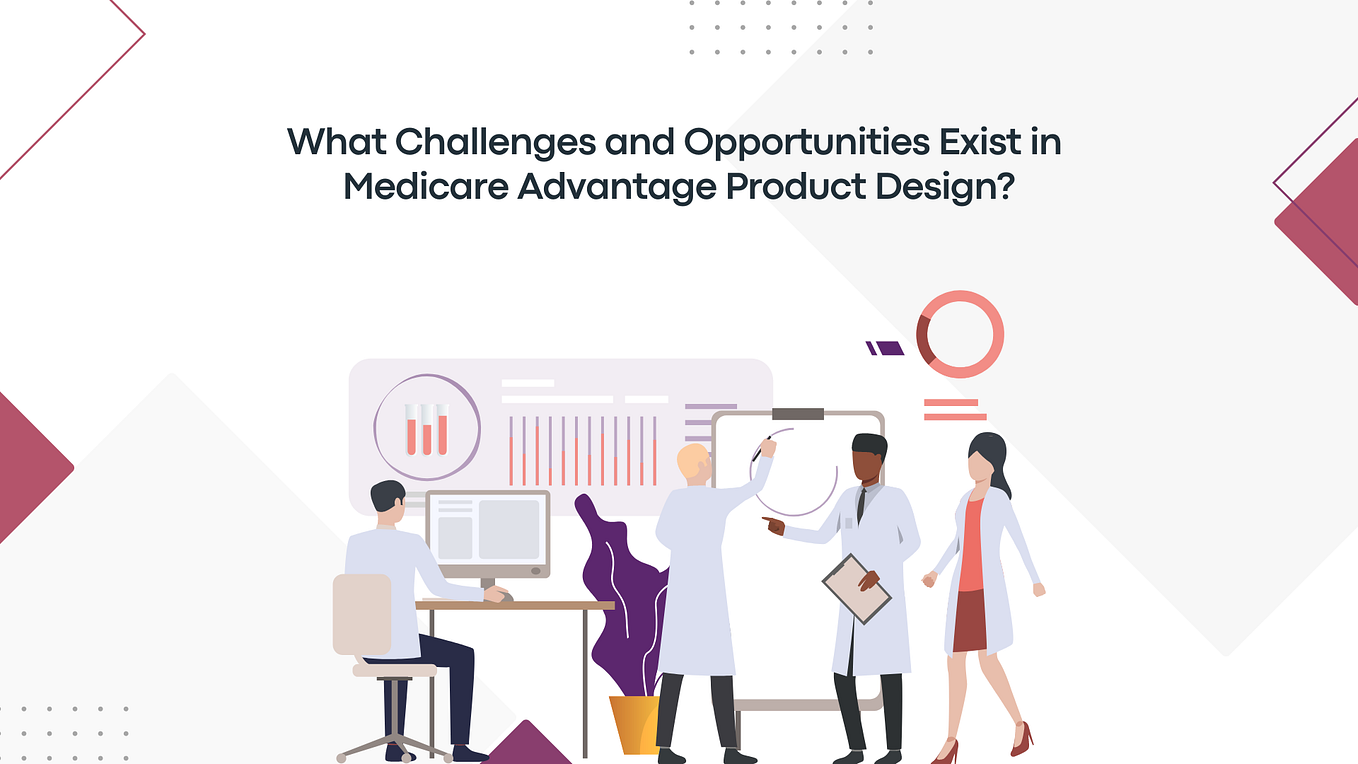 What Challenges and Opportunities Exist in Medicare Advantage Product Design?